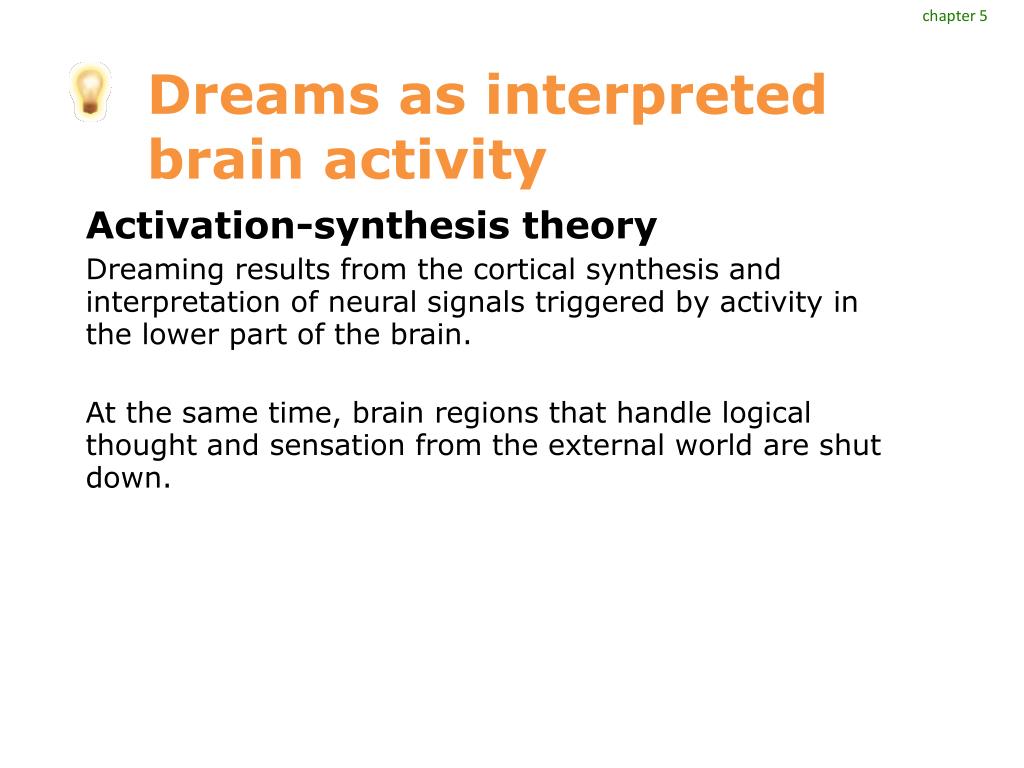 chapter 5

Dreams as interpreted brain activity

Activation-synthesis theory

Dreaming results from the cortical synthesis and interpretation of neural signals triggered by activity in the lower part of the brain.

At the same time, brain regions that handle logical thought and sensation from the external world are shut down.